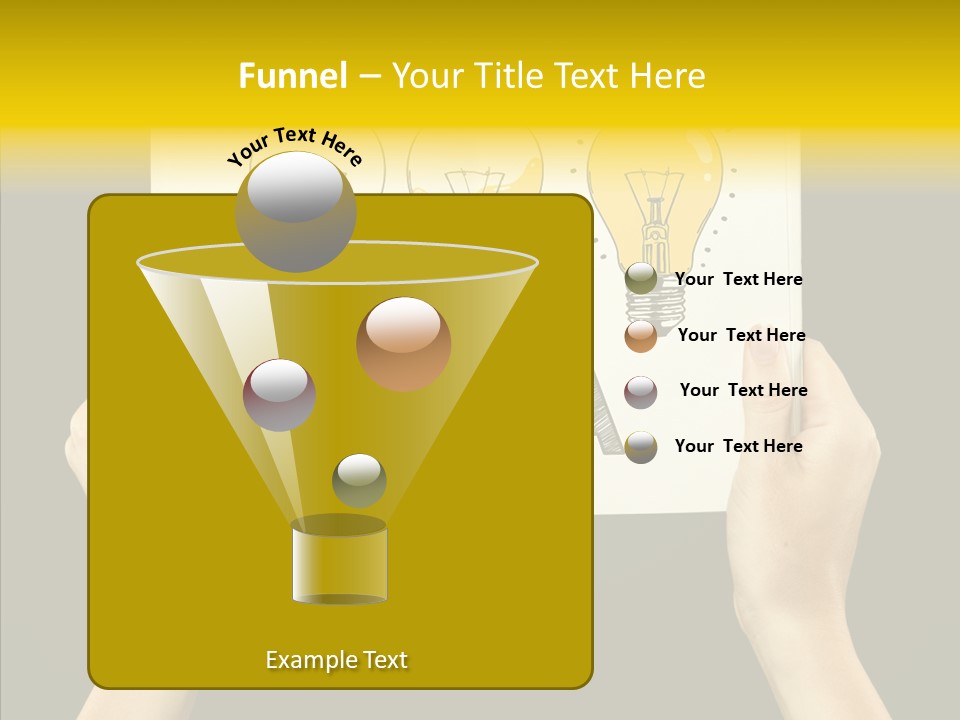 Funnel – Your Title Text Here

Your Text Here

Your Text Here

Your Text Here

Your Text Here

Your Text Here

Example Text